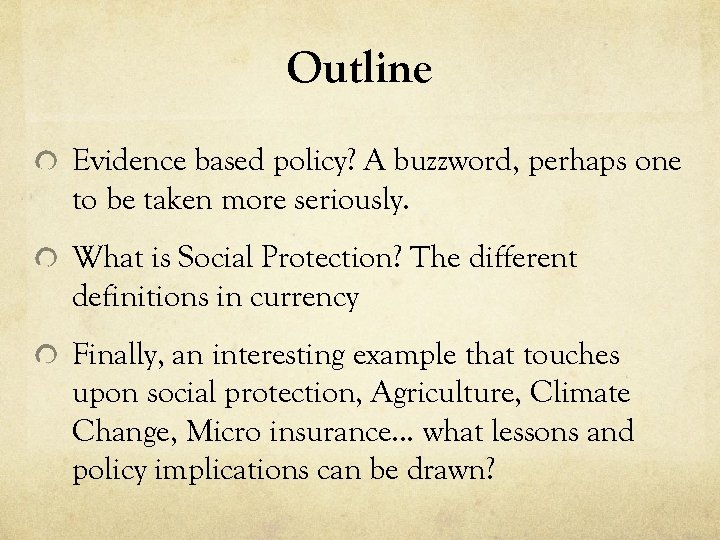 Outline

Evidence based policy? A buzzword, perhaps one to be taken more seriously.

What is Social Protection? The different definitions in currency

Finally, an interesting example that touches upon social protection, Agriculture, Climate Change, Micro insurance… what lessons and policy implications can be drawn?